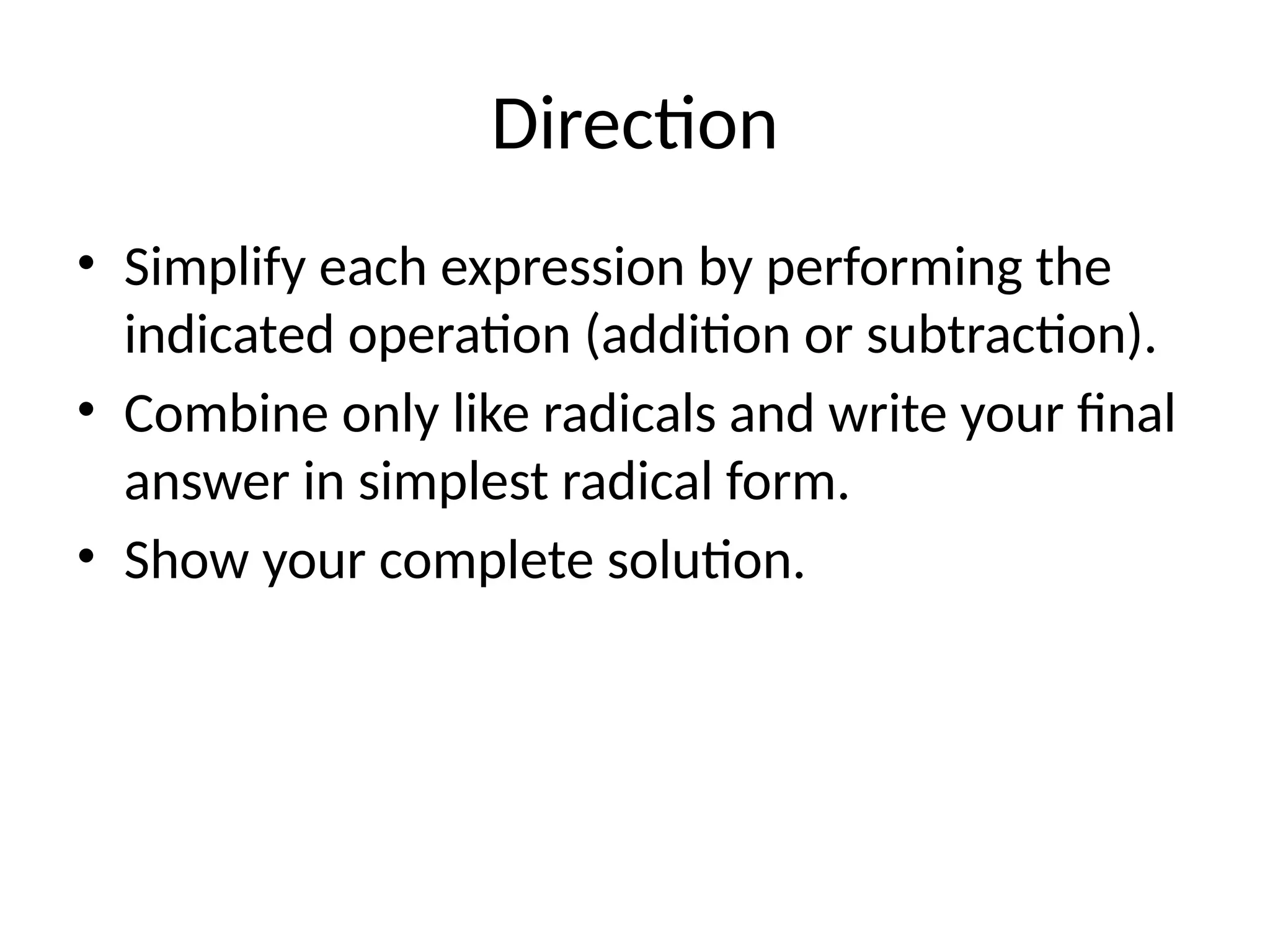 Direction

• Simplify each expression by performing the indicated operation (addition or subtraction).
• Combine only like radicals and write your final answer in simplest radical form.
• Show your complete solution.